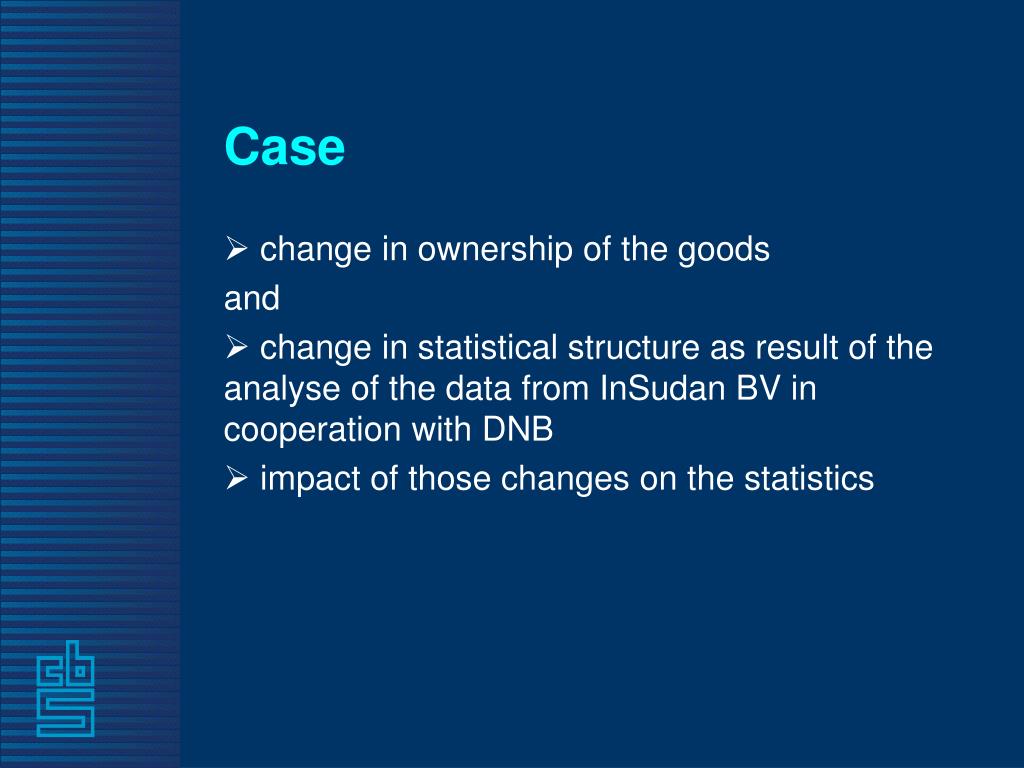 Case

➢ change in ownership of the goods

and

➢ change in statistical structure as result of the analyse of the data from InSudan BV in cooperation with DNB

➢ impact of those changes on the statistics

cbs